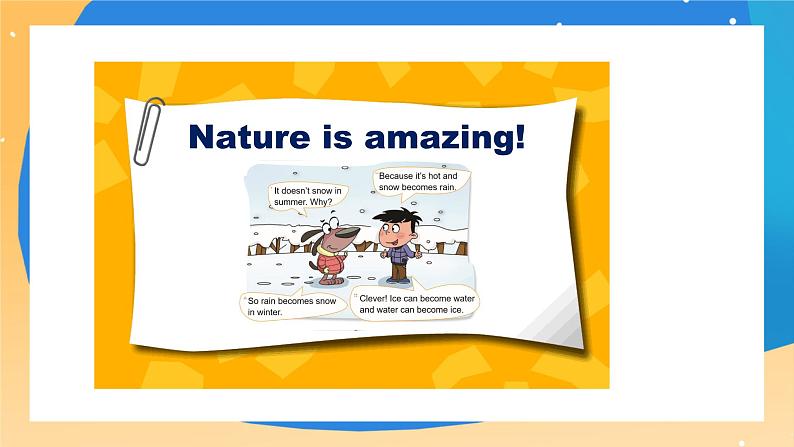 Nature is amazing!

It doesn't snow in summer. Why?

Because it's hot and snow becomes rain.

So rain becomes snow in winter.

Clever! Ice can become water and water can become ice.